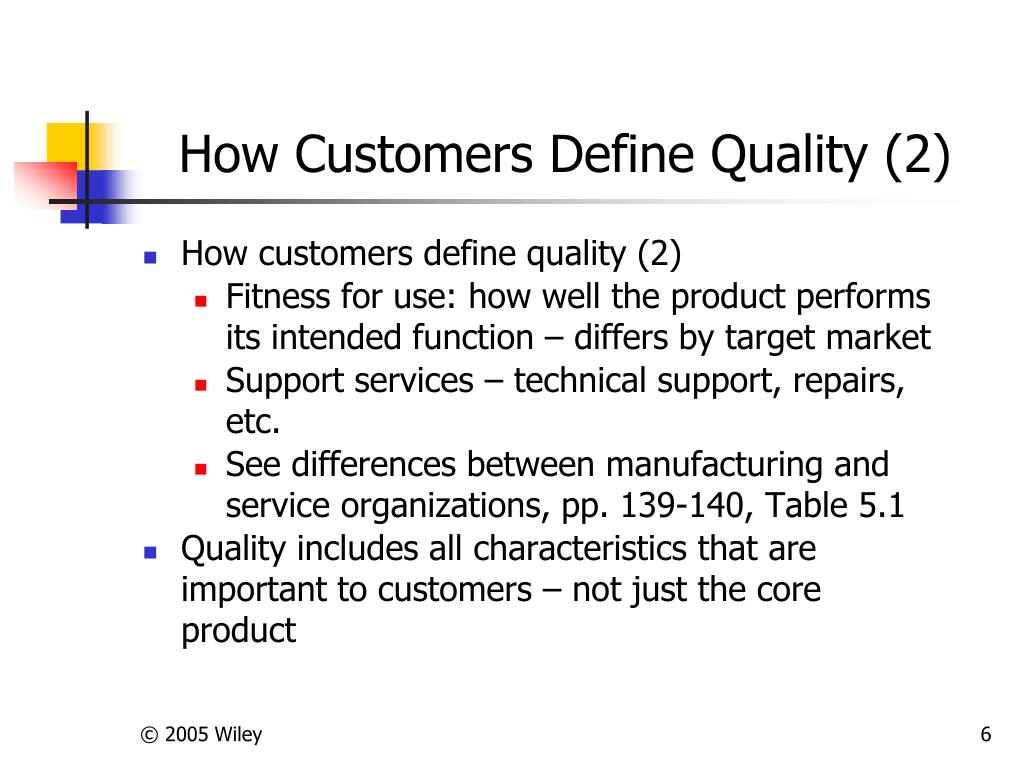 How Customers Define Quality (2)

How customers define quality (2)

Fitness for use: how well the product performs its intended function – differs by target market

Support services – technical support, repairs, etc.

See differences between manufacturing and service organizations, pp. 139-140, Table 5.1

Quality includes all characteristics that are important to customers – not just the core product

© 2005 Wiley

6